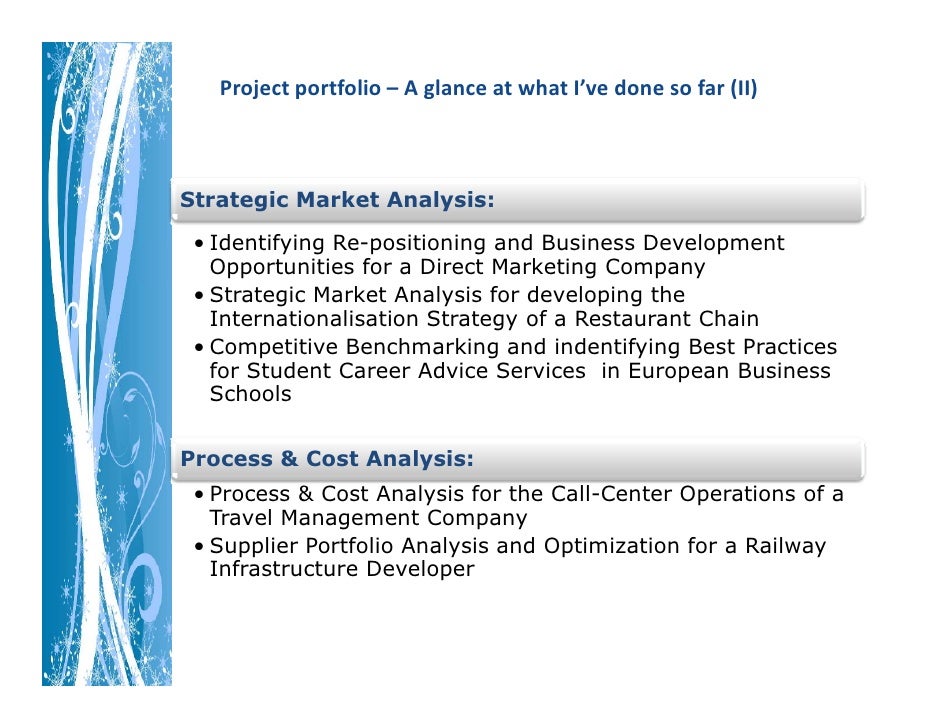 Project portfolio – A glance at what I've done so far (II)

Strategic Market Analysis:

• Identifying Re-positioning and Business Development Opportunities for a Direct Marketing Company
• Strategic Market Analysis for developing the Internationalisation Strategy of a Restaurant Chain
• Competitive Benchmarking and indentifying Best Practices for Student Career Advice Services in European Business Schools

Process & Cost Analysis:

• Process & Cost Analysis for the Call-Center Operations of a Travel Management Company
• Supplier Portfolio Analysis and Optimization for a Railway Infrastructure Developer